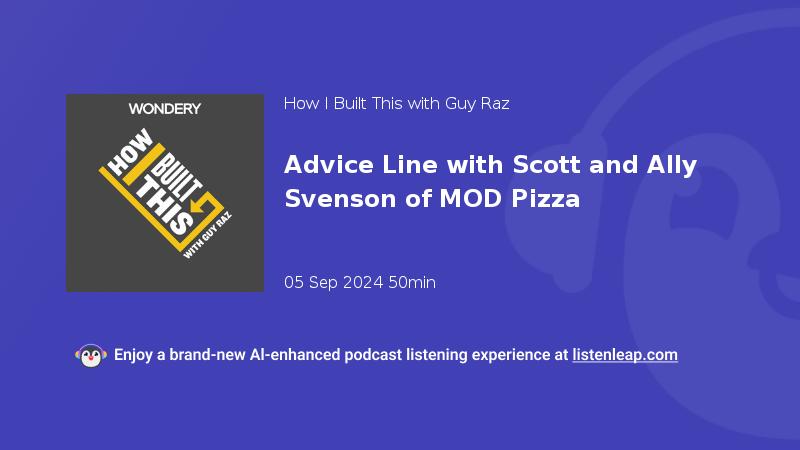 WONDERY

HOW I BUILT THIS

WITH GUY RAZ

How I Built This with Guy Raz

Advice Line with Scott and Ally Svenson of MOD Pizza

05 Sep 2024 50min

Enjoy a brand-new AI-enhanced podcast listening experience at listenleap.com